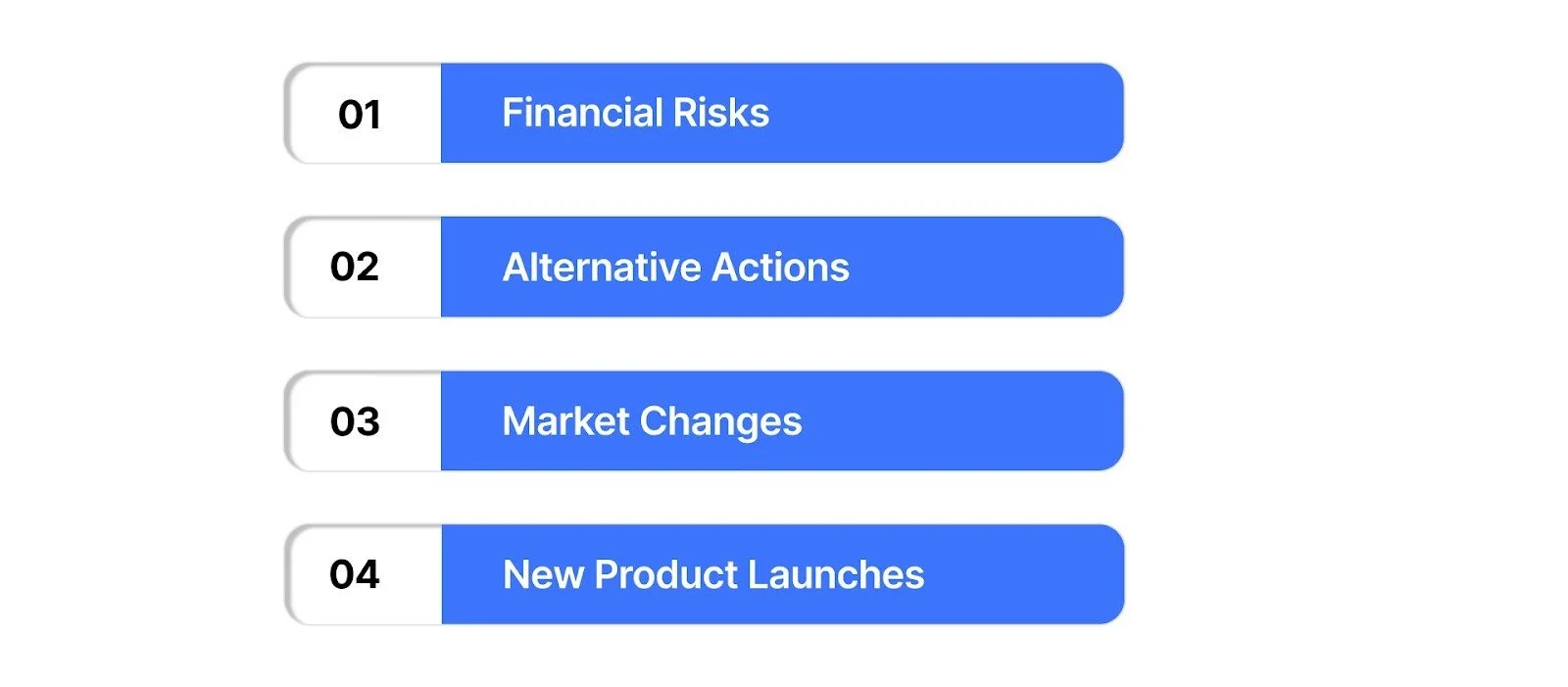 01 Financial Risks

02 Alternative Actions

03 Market Changes

04 New Product Launches